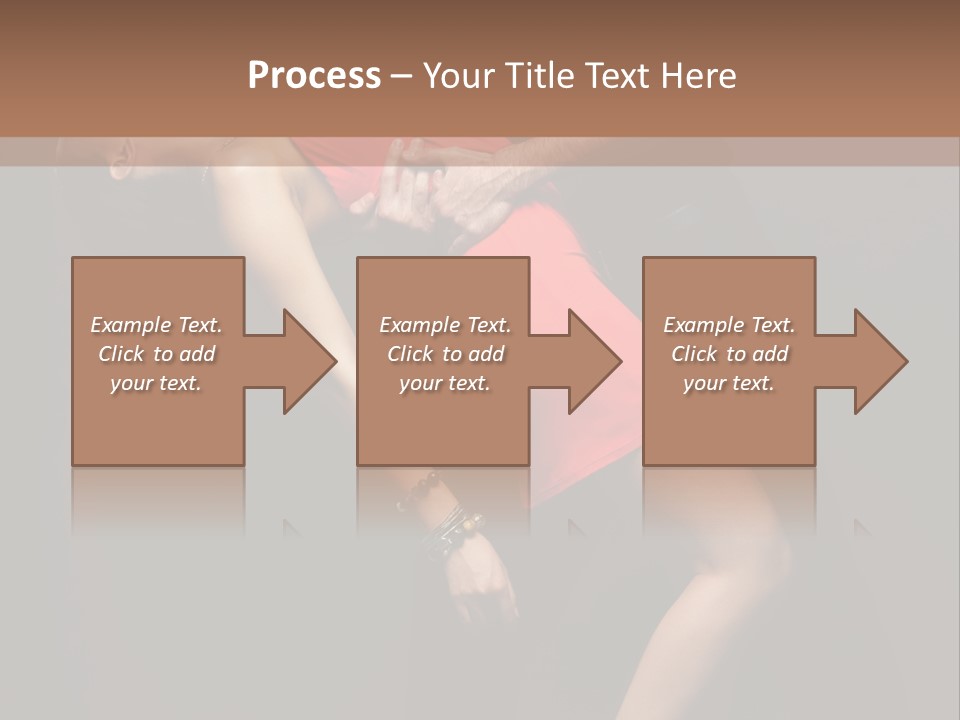 Process – Your Title Text Here

Example Text. Click to add your text.

Example Text. Click to add your text.

Example Text. Click to add your text.